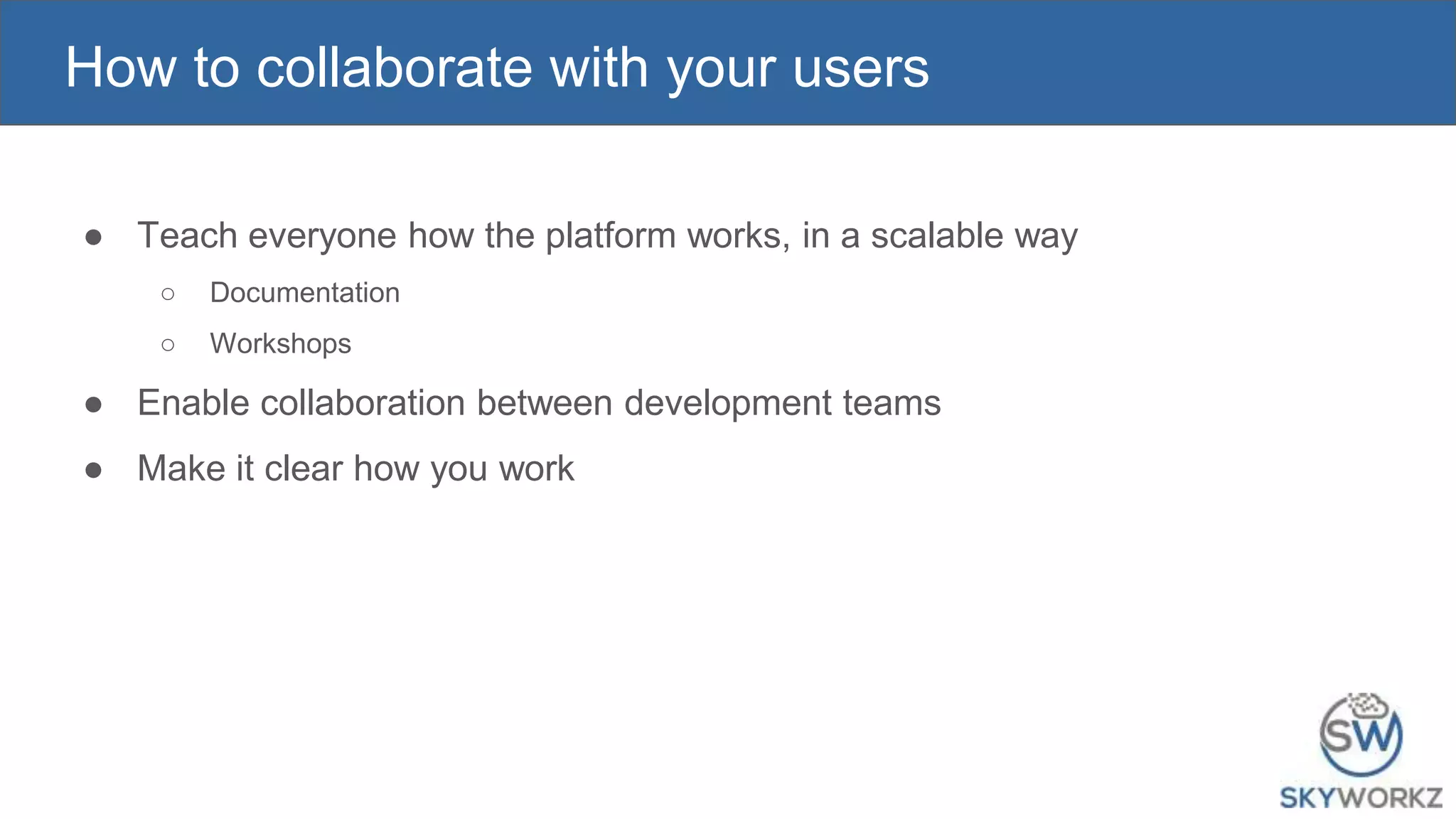 How to collaborate with your users

● Teach everyone how the platform works, in a scalable way
○ Documentation
○ Workshops
● Enable collaboration between development teams
● Make it clear how you work

SW
SKYWORKZ